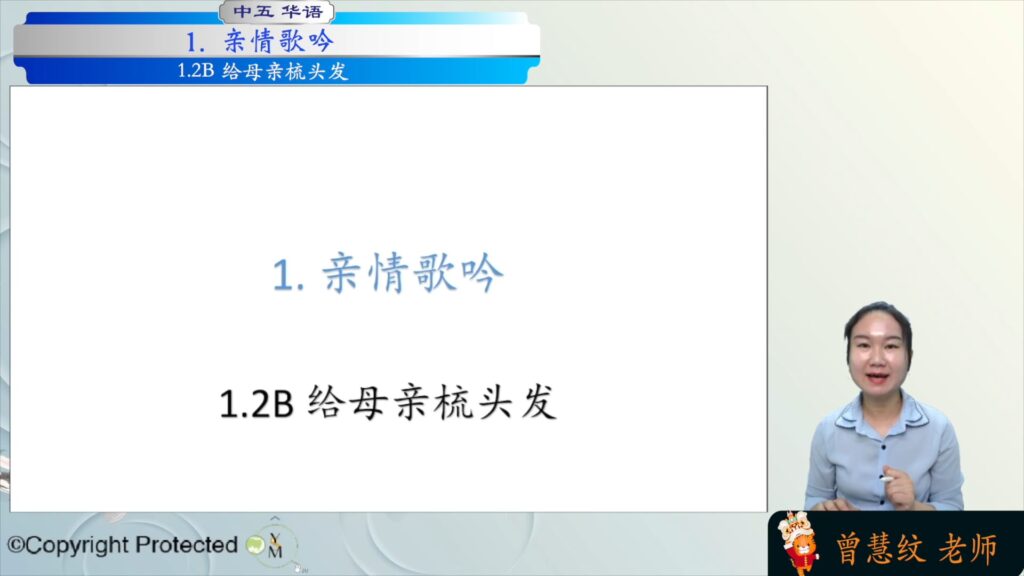 中五 华语
1. 亲情歌吟
1.2B 给母亲梳头发

1. 亲情歌吟

1.2B 给母亲梳头发

©Copyright Protected

曾慧纹 老师